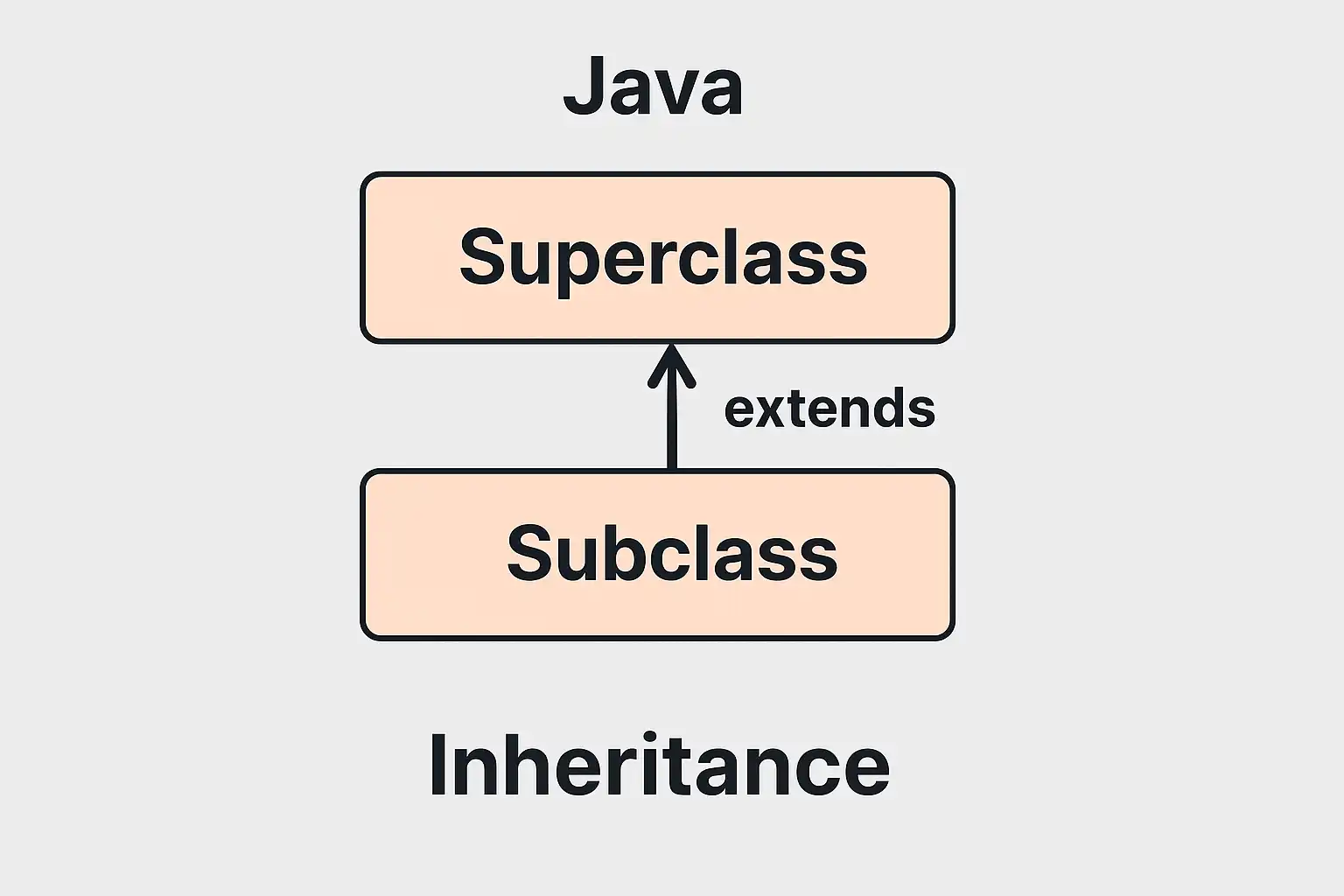 Java

Superclass

extends

Subclass

Inheritance